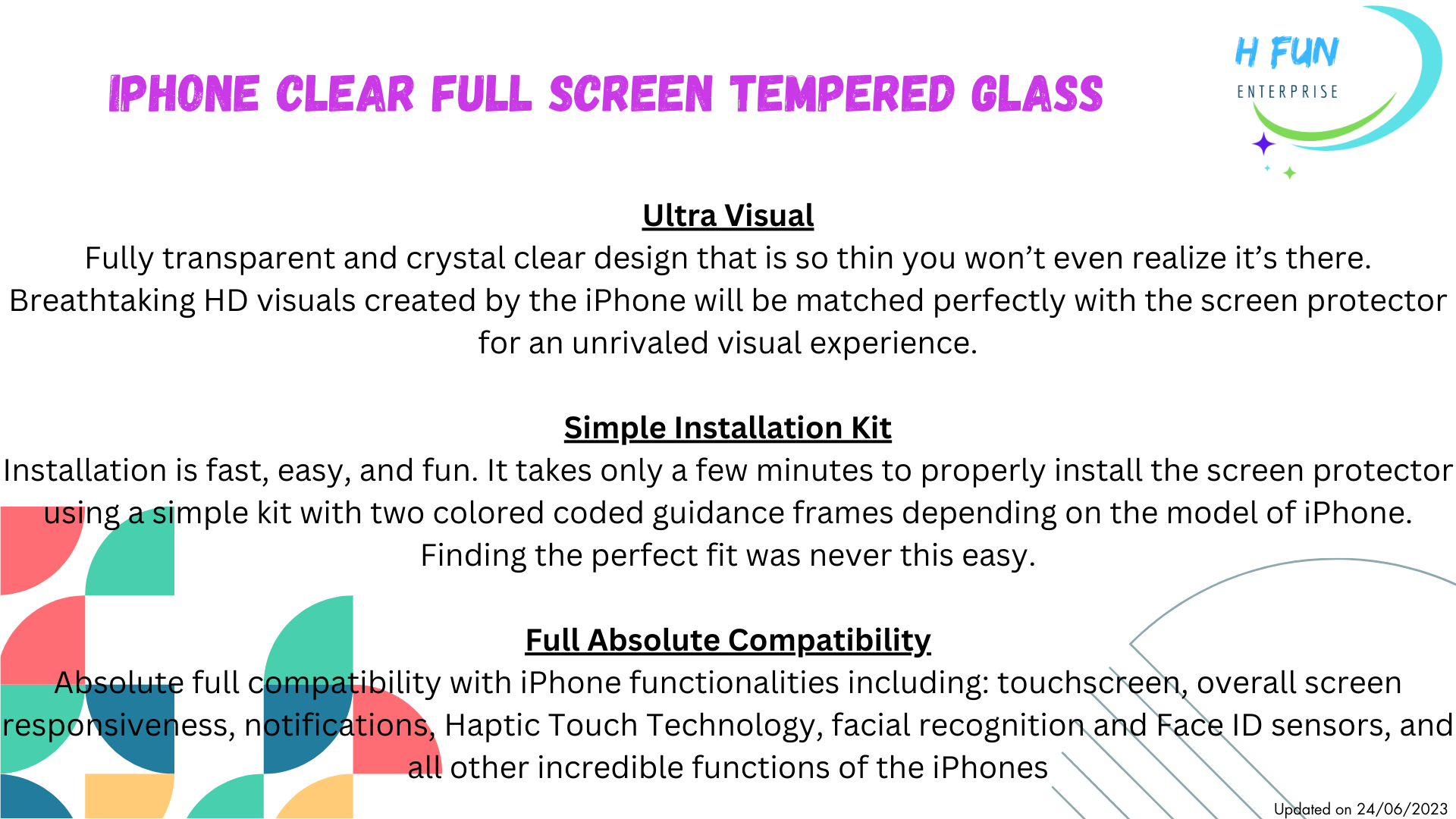 IPHONE CLEAR FULL SCREEN TEMPERED GLASS

H FUN
ENTERPRISE

Ultra Visual
Fully transparent and crystal clear design that is so thin you won't even realize it's there. Breathtaking HD visuals created by the iPhone will be matched perfectly with the screen protector for an unrivaled visual experience.

Simple Installation Kit
Installation is fast, easy, and fun. It takes only a few minutes to properly install the screen protector using a simple kit with two colored coded guidance frames depending on the model of iPhone. Finding the perfect fit was never this easy.

Full Absolute Compatibility
Absolute full compatibility with iPhone functionalities including: touchscreen, overall screen responsiveness, notifications, Haptic Touch Technology, facial recognition and Face ID sensors, and all other incredible functions of the iPhones

Updated on 24/06/2023